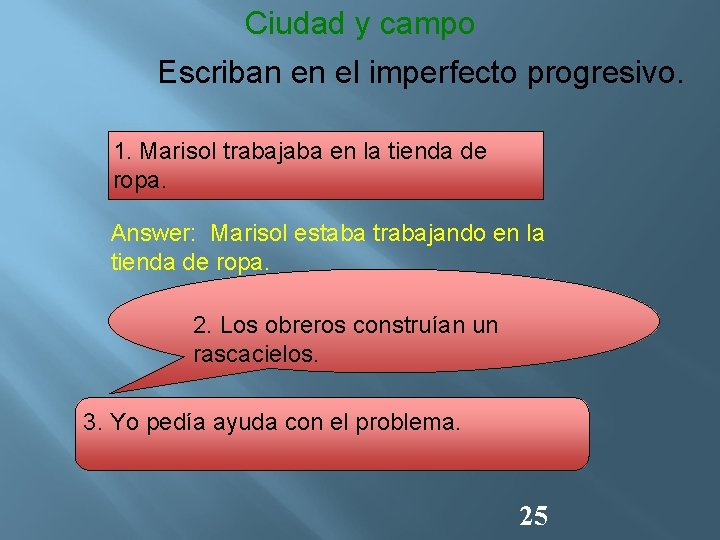 Ciudad y campo

Escriban en el imperfecto progresivo.

1. Marisol trabajaba en la tienda de ropa.

Answer: Marisol estaba trabajando en la tienda de ropa.

2. Los obreros construían un rascacielos.

3. Yo pedía ayuda con el problema.

25